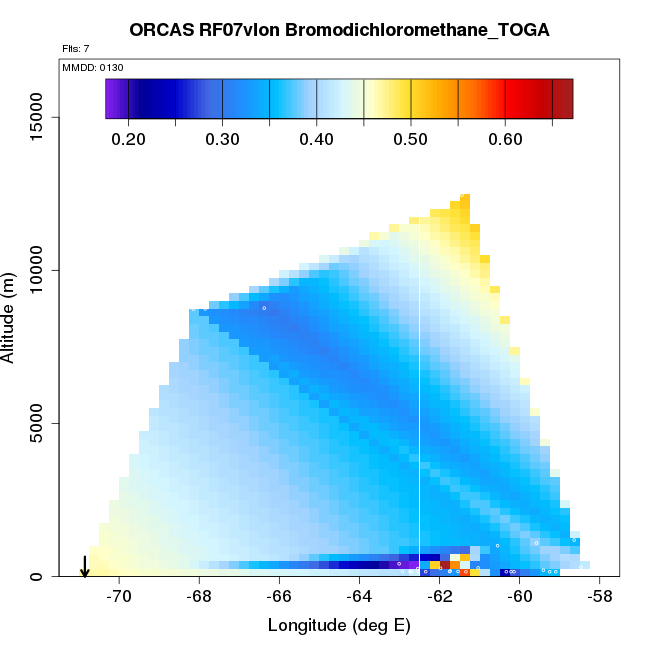 ORCAS RF07vlon Bromodichloromethane_TOGA

Flts: 7

MMDD: 0130

0.20 0.30 0.40 0.50 0.60

15000

10000

5000

0

Altitude (m)

-70 -68 -66 -64 -62 -60 -58

Longitude (deg E)